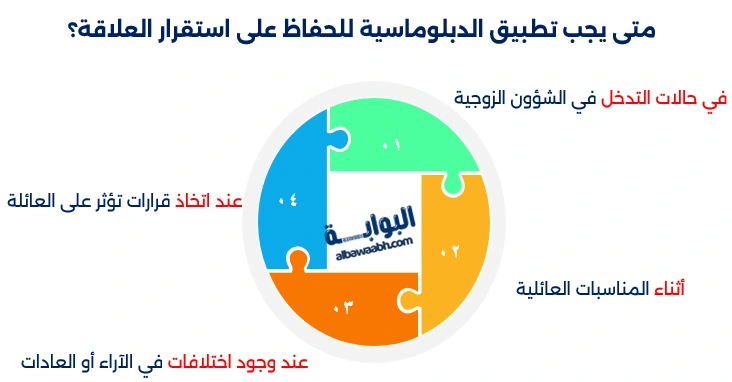 متى يجب تطبيق الدبلوماسية للحفاظ على استقرار العلاقة؟

في حالات التدخل في الشؤون الزوجية

٠١

عند اتخاذ قرارات تؤثر على العائلة

٠٤

البوابة
albawaabh.com

٠٢

أثناء المناسبات العائلية

٠٣

عند وجود اختلافات في الآراء أو العادات